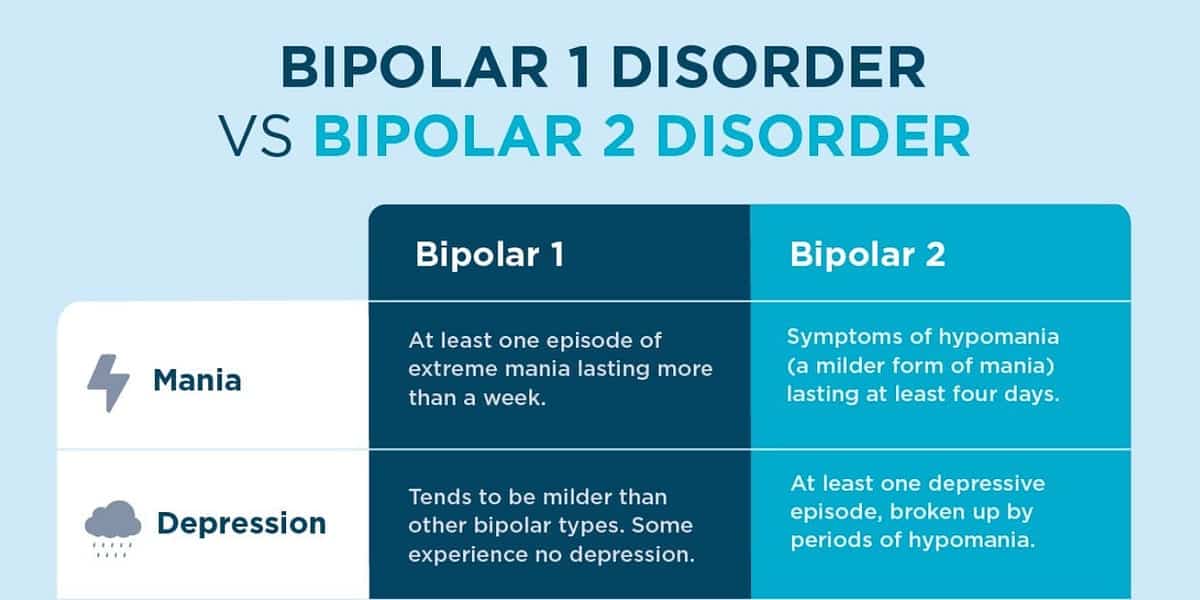 BIPOLAR 1 DISORDER
VS BIPOLAR 2 DISORDER

| | Bipolar 1 | Bipolar 2 |
|---|---|---|
| Mania | At least one episode of extreme mania lasting more than a week. | Symptoms of hypomania (a milder form of mania) lasting at least four days. |
| Depression | Tends to be milder than other bipolar types. Some experience no depression. | At least one depressive episode, broken up by periods of hypomania. |